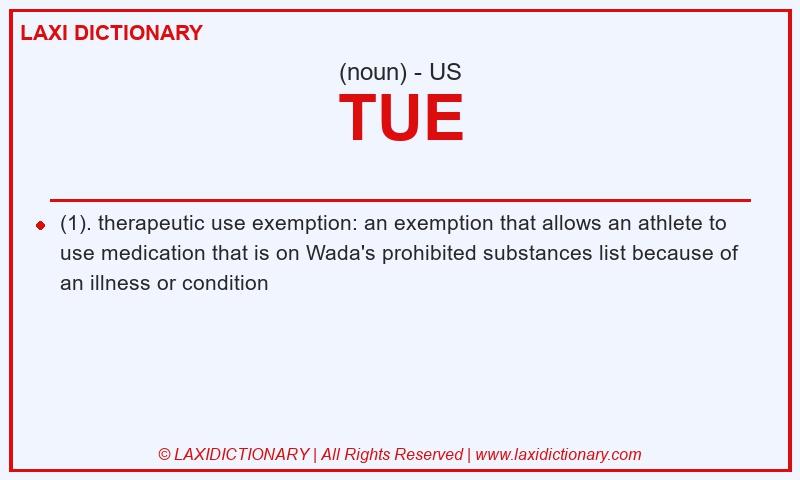 LAXI DICTIONARY

(noun) - US

TUE

(1). therapeutic use exemption: an exemption that allows an athlete to use medication that is on Wada's prohibited substances list because of an illness or condition

© LAXIDICTIONARY | All Rights Reserved | www.laxidictionary.com